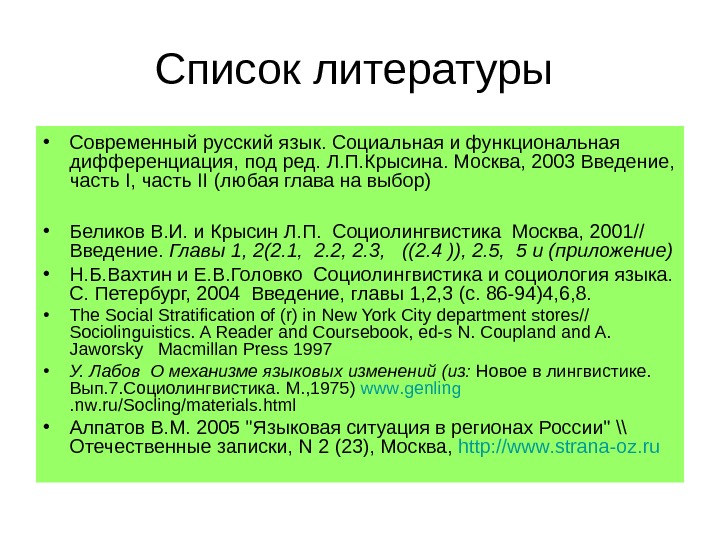 Список литературы

• Современный русский язык. Социальная и функциональная дифференциация, под ред. Л.П.Крысина. Москва, 2003 Введение, часть I, часть II (любая глава на выбор)

• Беликов В.И. и Крысин Л.П. Социолингвистика Москва, 2001// Введение. Главы 1, 2(2.1, 2.2, 2.3, ((2.4 )), 2.5, 5 и (приложение)

• Н.Б.Вахтин и Е.В.Головко Социолингвистика и социология языка. С. Петербург, 2004 Введение, главы 1,2,3 (с. 86-94)4,6,8.

• The Social Stratification of (r) in New York City department stores// Sociolinguistics. A Reader and Coursebook, ed-s N. Coupland and A. Jaworsky Macmillan Press 1997

• У. Лабов О механизме языковых изменений (из: Новое в лингвистике. Вып.7.Социолингвистика. М.,1975) www.genling .nw.ru/Socling/materials.html

• Алпатов В.М. 2005 "Языковая ситуация в регионах России" \\ Отечественные записки, N 2 (23), Москва, http://www.strana-oz.ru